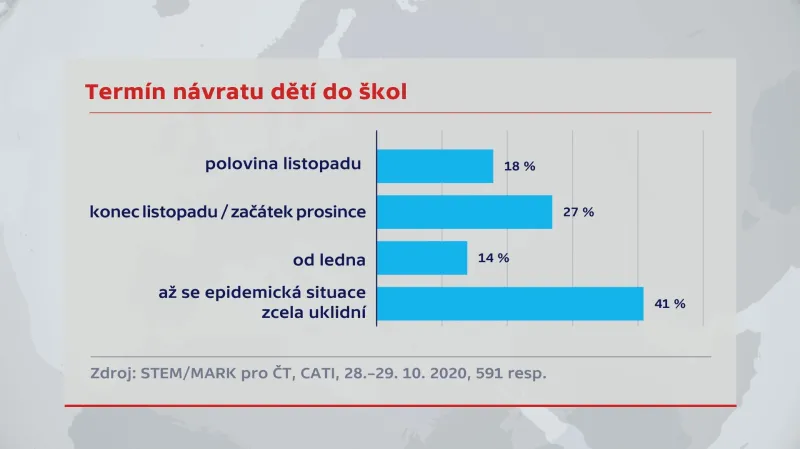 Termín návratu dětí do škol

polovina listopadu 18 %

konec listopadu / začátek prosince 27 %

od ledna 14 %

až se epidemická situace zcela uklidní 41 %

Zdroj: STEM/MARK pro ČT, CATI, 28.–29. 10. 2020, 591 resp.